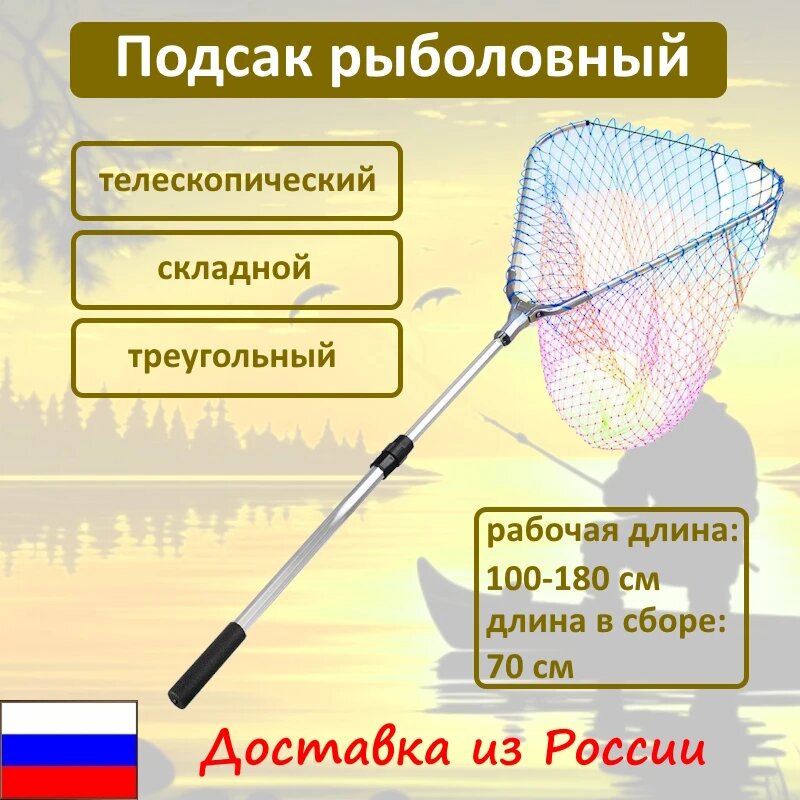 Подсак рыболовный

телескопический

складной

треугольный

рабочая длина: 100-180 см длина в сборе: 70 см

Доставка из России